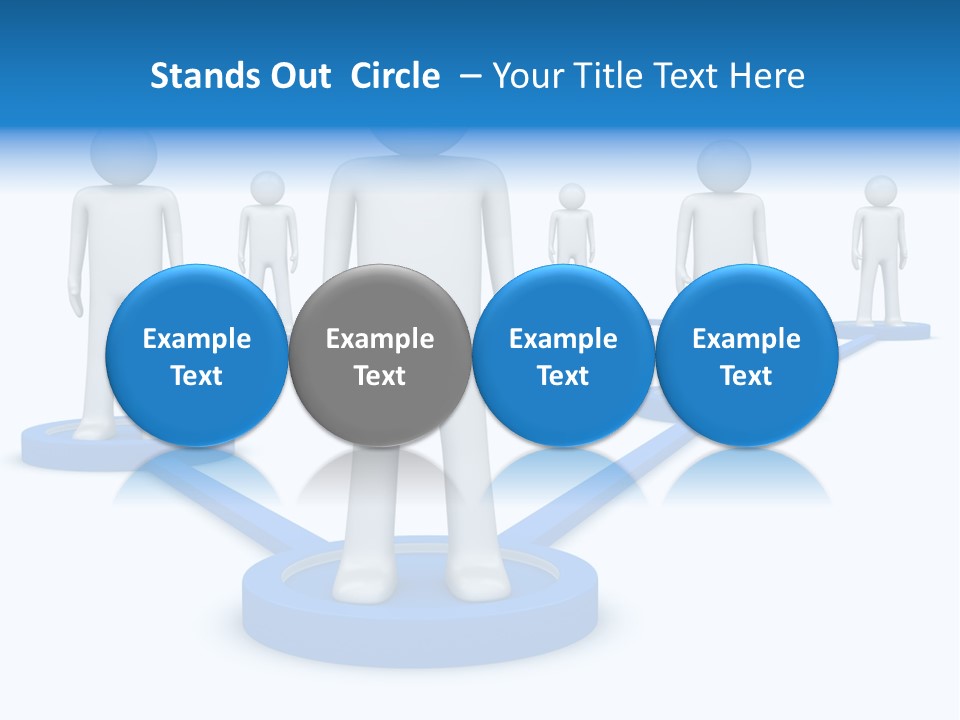 Stands Out  Circle  – Your Title Text Here

Example Text

Example Text

Example Text

Example Text